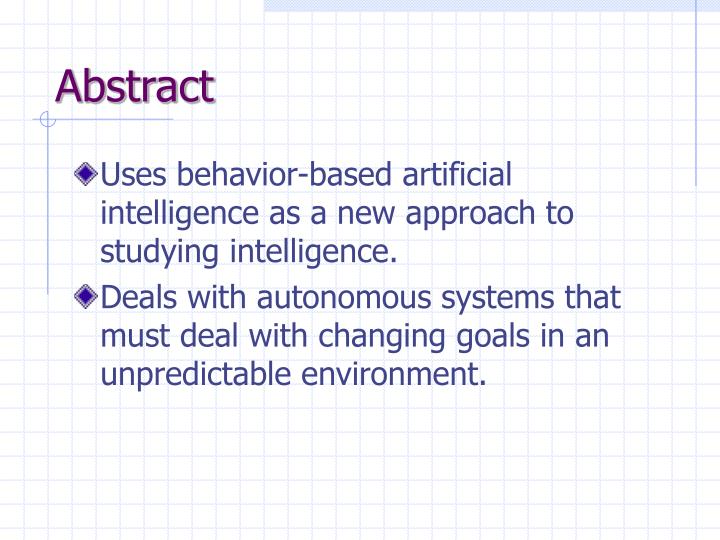 Abstract

Uses behavior-based artificial intelligence as a new approach to studying intelligence.

Deals with autonomous systems that must deal with changing goals in an unpredictable environment.